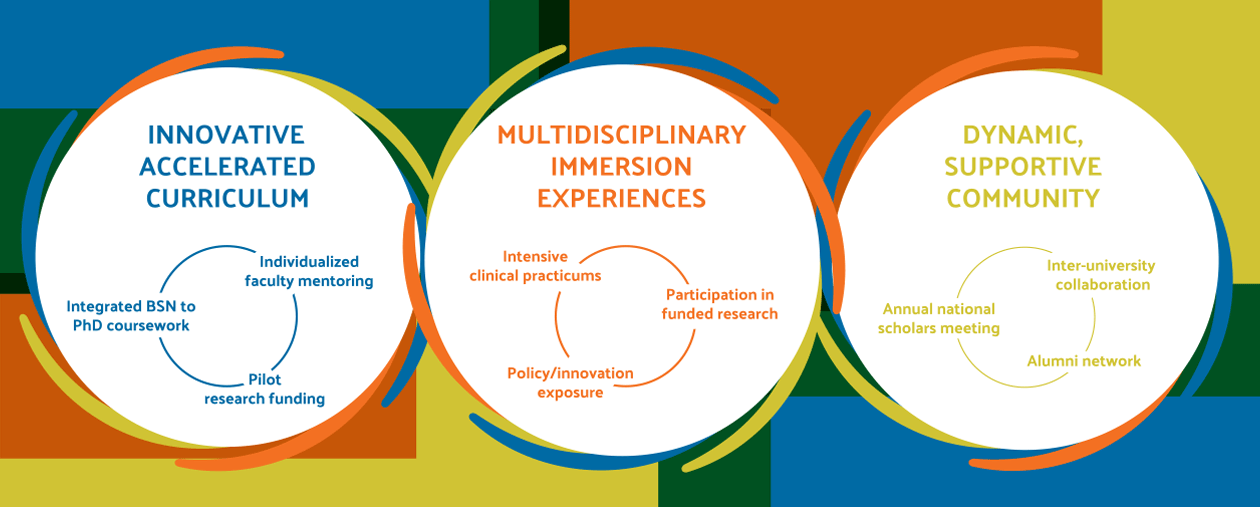 INNOVATIVE ACCELERATED CURRICULUM

Individualized faculty mentoring

Integrated BSN to PhD coursework

Pilot research funding

MULTIDISCIPLINARY IMMERSION EXPERIENCES

Intensive clinical practicums

Participation in funded research

Policy/innovation exposure

DYNAMIC, SUPPORTIVE COMMUNITY

Inter-university collaboration

Annual national scholars meeting

Alumni network